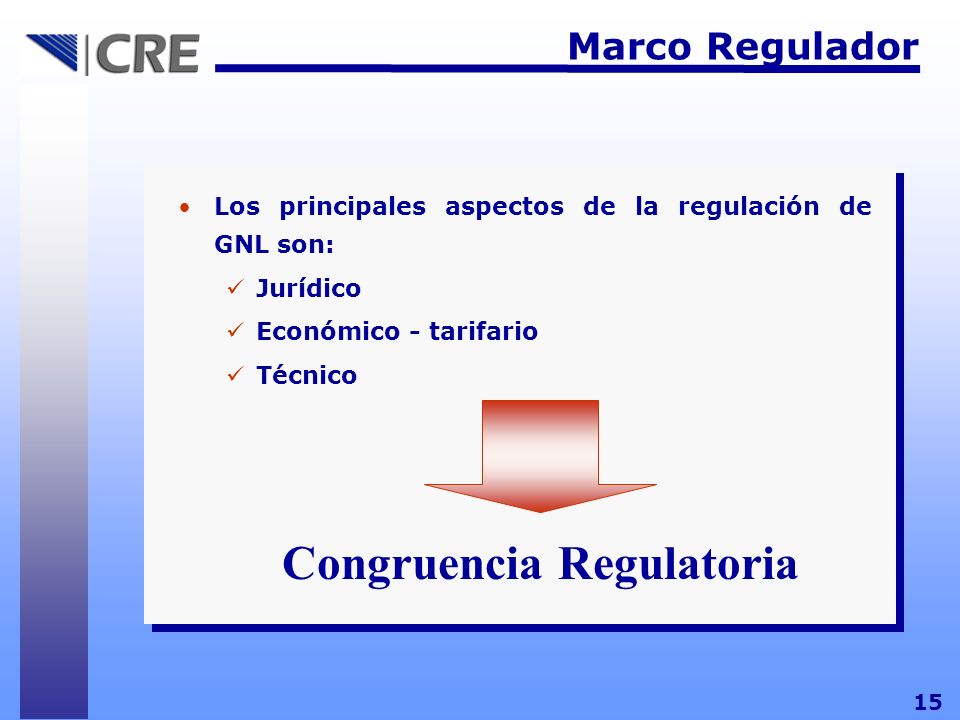 CRE

Marco Regulador

• Los principales aspectos de la regulación de GNL son:

✓ Jurídico

✓ Económico - tarifario

✓ Técnico

Congruencia Regulatoria

15